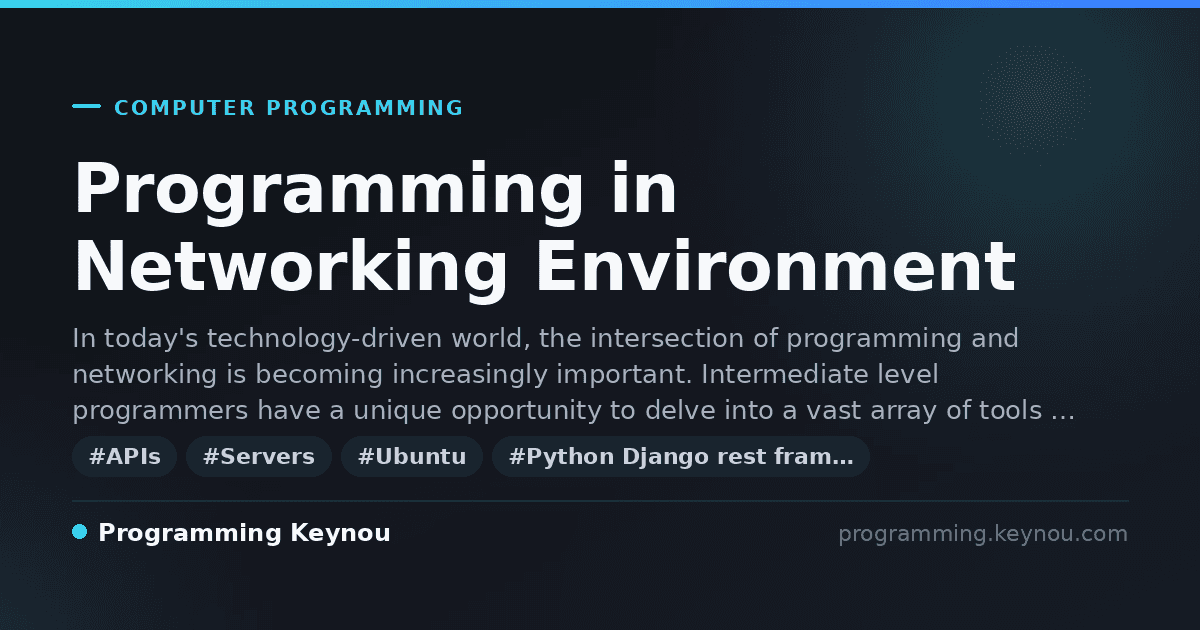 COMPUTER PROGRAMMING

Programming in Networking Environment

In today's technology-driven world, the intersection of programming and networking is becoming increasingly important. Intermediate level programmers have a unique opportunity to delve into a vast array of tools …

#APIs #Servers #Ubuntu #Python Django rest fram…

Programming Keynou

programming.keynou.com